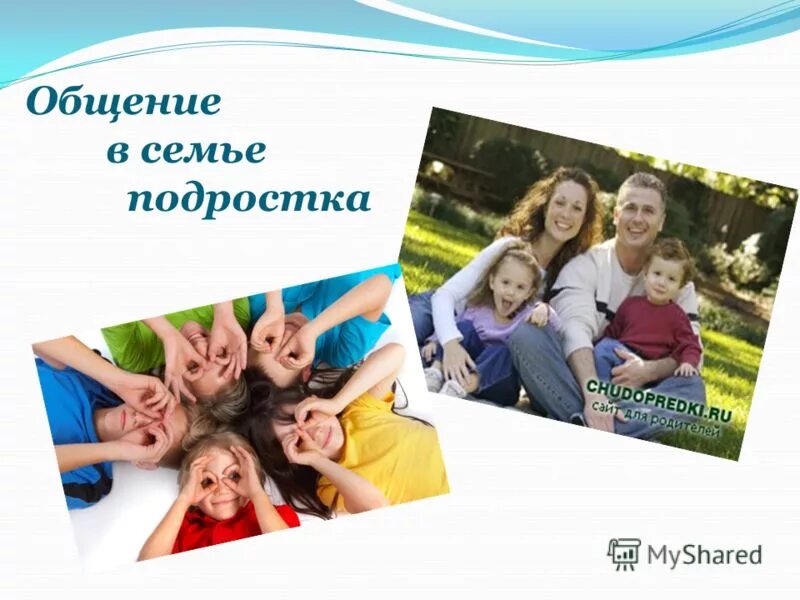 Общение в семье подростка

CHUDOPREDKI.RU
сайт для родителей

MyShared